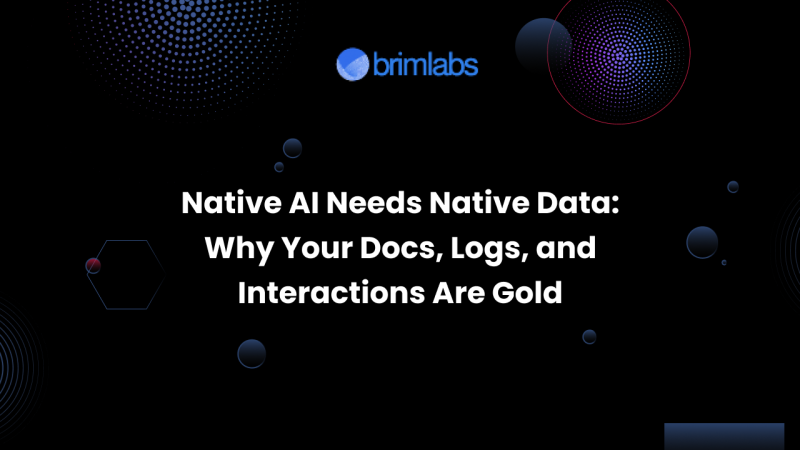 brimlabs

Native AI Needs Native Data: Why Your Docs, Logs, and Interactions Are Gold